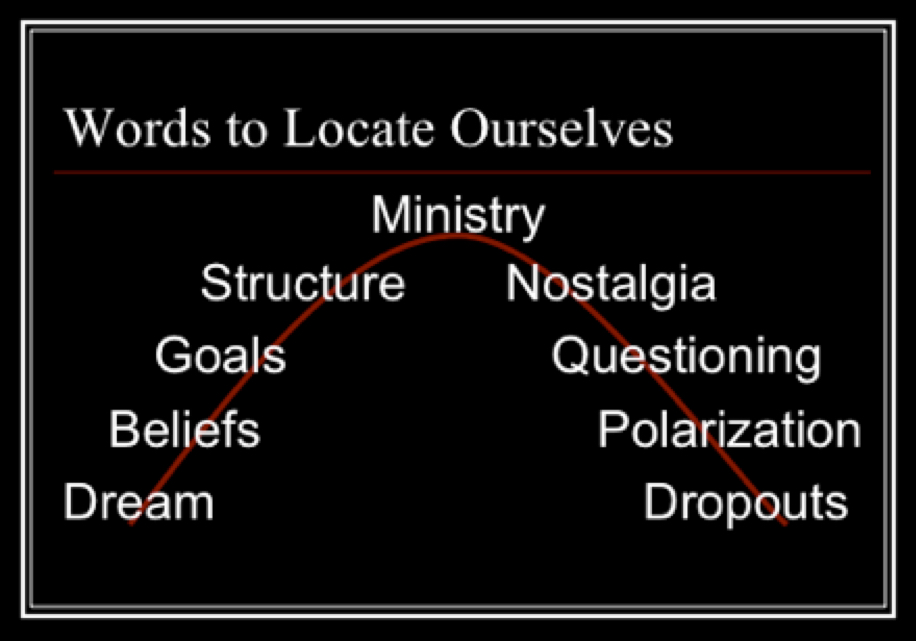 Words to Locate Ourselves

Ministry

Structure

Nostalgia

Goals

Questioning

Beliefs

Polarization

Dream

Dropouts